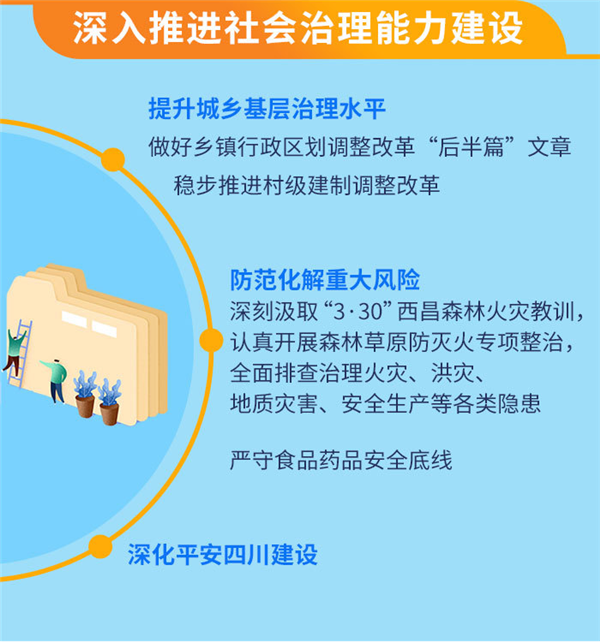 深入推进社会治理能力建设

提升城乡基层治理水平

做好乡镇行政区划调整改革“后半篇”文章

稳步推进村级建制调整改革

防范化解重大风险

深刻汲取“3·30”西昌森林火灾教训，认真开展森林草原防灭火专项整治，全面排查治理火灾、洪灾、地质灾害、安全生产等各类隐患

严守食品药品安全底线

深化平安四川建设